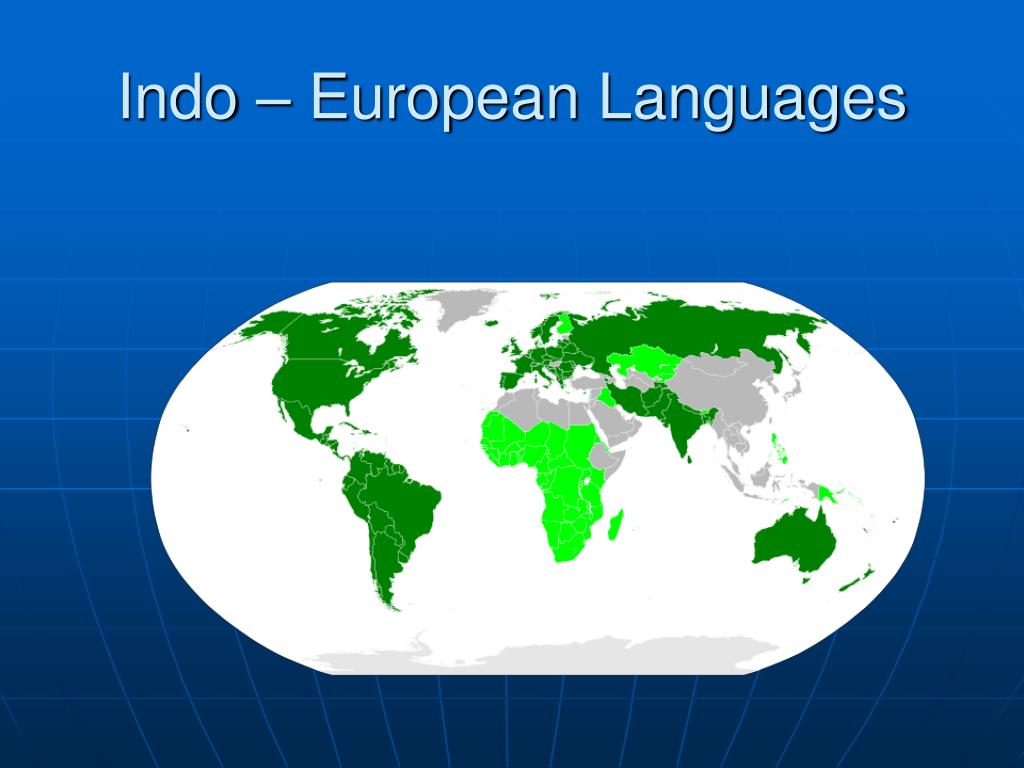 Indo – European Languages